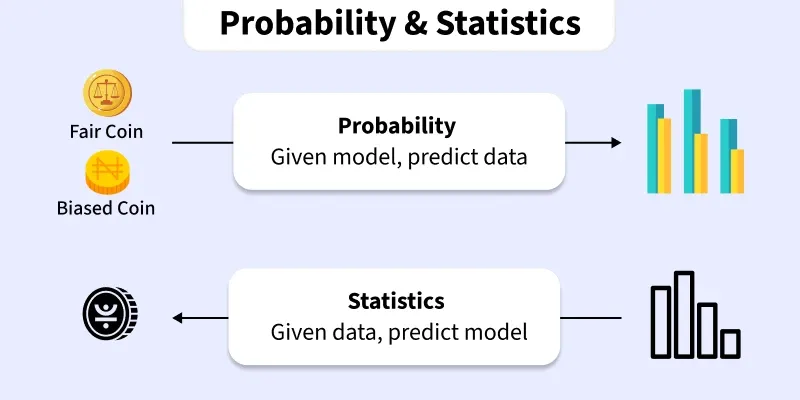 Probability & Statistics

Fair Coin

Biased Coin

Probability
Given model, predict data

Statistics
Given data, predict model